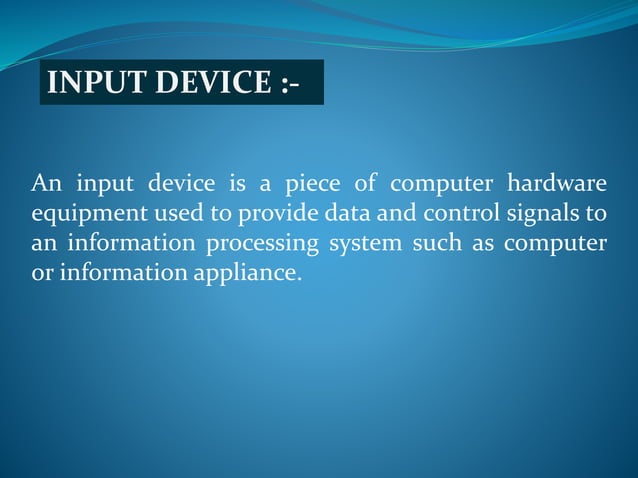 INPUT DEVICE :-

An input device is a piece of computer hardware equipment used to provide data and control signals to an information processing system such as computer or information appliance.